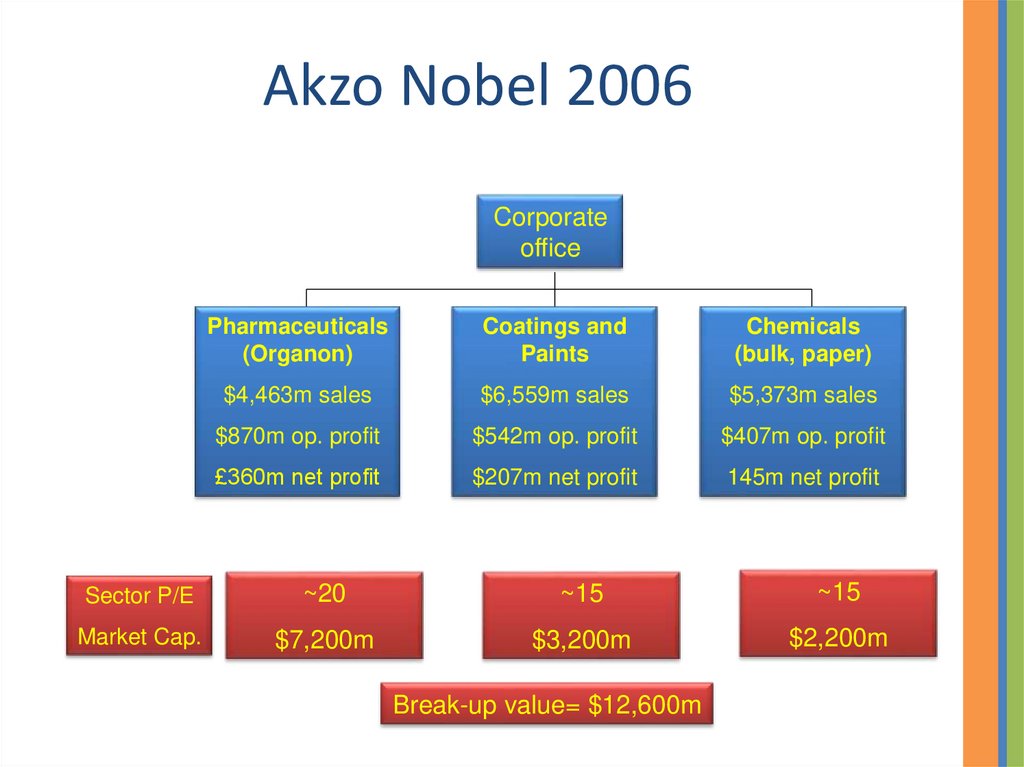 Akzo Nobel 2006

Corporate office

Pharmaceuticals (Organon)
\$4,463m sales
\$870m op. profit
£360m net profit

Coatings and Paints
\$6,559m sales
\$542m op. profit
\$207m net profit

Chemicals (bulk, paper)
\$5,373m sales
\$407m op. profit
145m net profit

Sector P/E
Market Cap.

~20
\$7,200m

~15
\$3,200m

~15
\$2,200m

Break-up value= \$12,600m